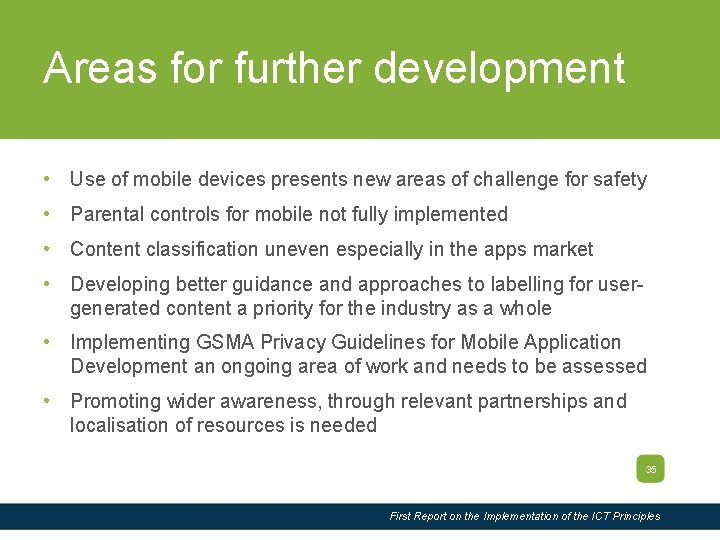 Areas for further development

• Use of mobile devices presents new areas of challenge for safety
• Parental controls for mobile not fully implemented
• Content classification uneven especially in the apps market
• Developing better guidance and approaches to labelling for user-generated content a priority for the industry as a whole
• Implementing GSMA Privacy Guidelines for Mobile Application Development an ongoing area of work and needs to be assessed
• Promoting wider awareness, through relevant partnerships and localisation of resources is needed

35

First Report on the Implementation of the ICT Principles